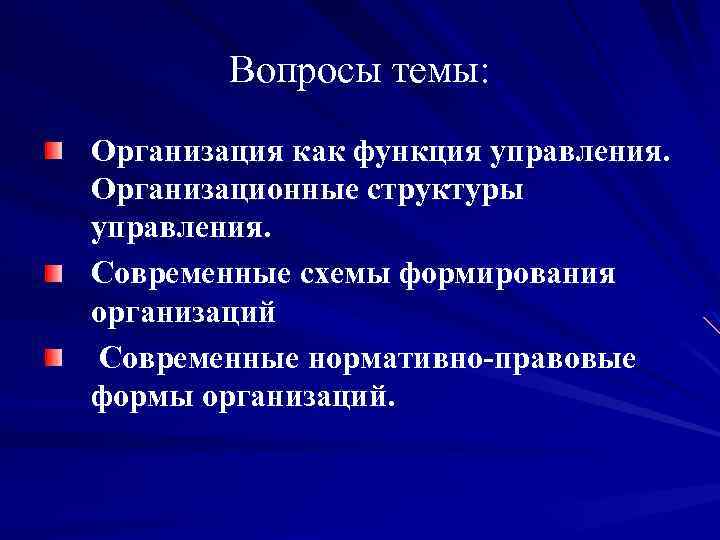 Вопросы темы:

Организация как функция управления. Организационные структуры управления.

Современные схемы формирования организаций

Современные нормативно-правовые формы организаций.